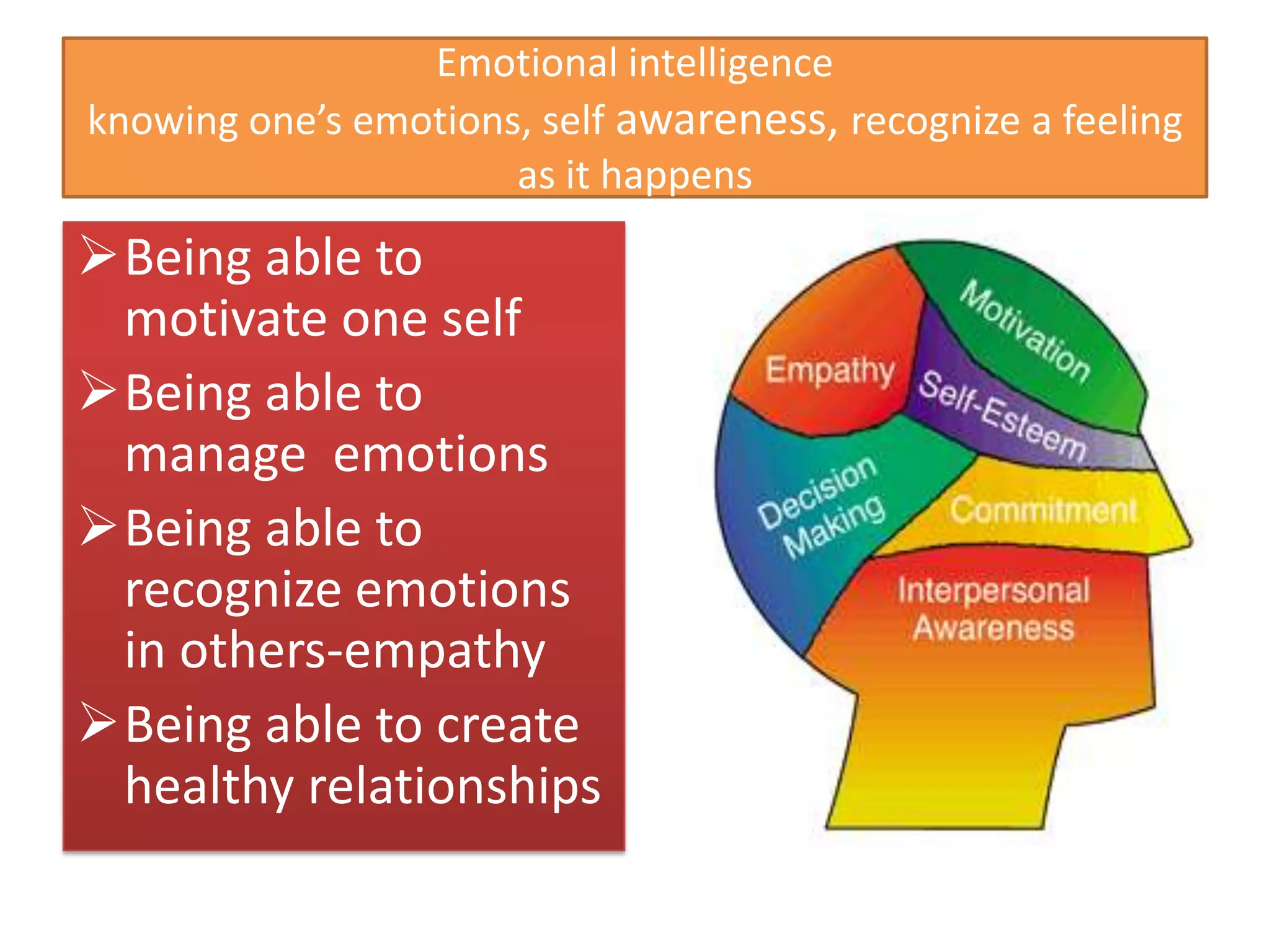 Emotional intelligence
knowing one's emotions, self awareness, recognize a feeling as it happens

➢ Being able to motivate one self
➢ Being able to manage  emotions
➢ Being able to recognize emotions in others-empathy
➢ Being able to create healthy relationships

Empathy
Motivation
Self-Esteem
Decision Making
Commitment
Interpersonal Awareness